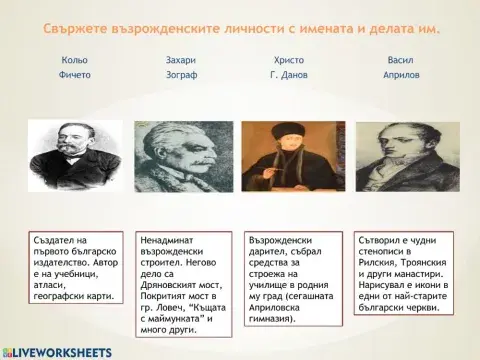 Свържете възрожденските личности с имената и делата им.

Кольо Фичето

Захари Зограф

Христо Г. Данов

Васил Априлов

Създател на първото българско издателство. Автор е на учебници, атласи, географски карти.

Ненадминат възрожденски строител. Негово дело са Дряновският мост, Покритият мост в гр. Ловеч, "Къщата с маймунката" и много други.

Възрожденски дарител, събрал средства за строежа на училище в родния му град (сегашната Априловска гимназия).

Сътворил е чудни стенописи в Рилския, Троянския и други манастири. Нарисувал е икони в едни от най-старите български черкви.

LIVEWORKSHEETS